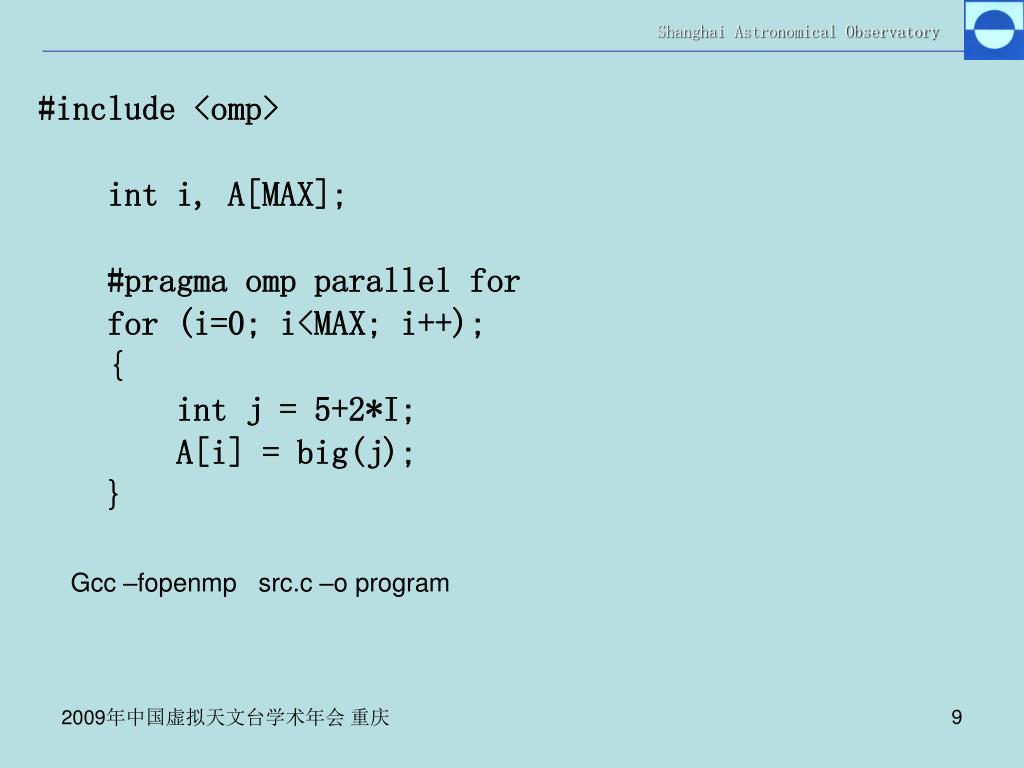 Shanghai Astronomical Observatory

#include <omp>

int i, A[MAX];

#pragma omp parallel for
for (i=0; i<MAX; i++);
{
int j = 5+2*I;
A[i] = big(j);
}

Gcc –fopenmp src.c –o program

2009年中国虚拟天文台学术年会 重庆

9